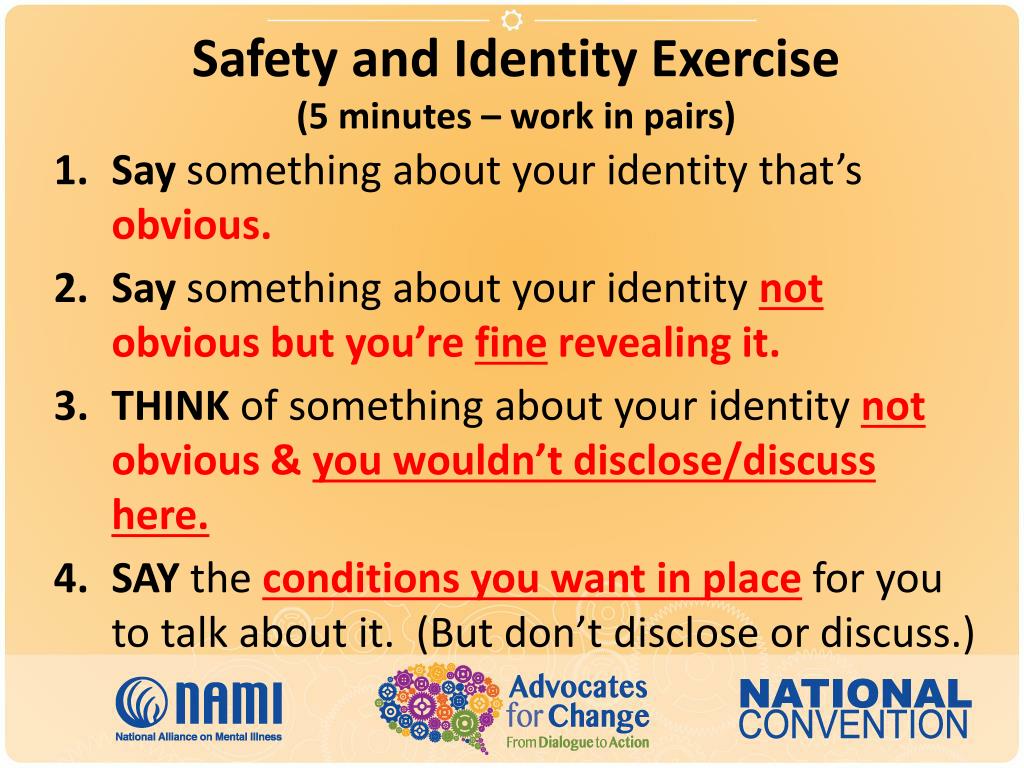 Safety and Identity Exercise
(5 minutes – work in pairs)

1. Say something about your identity that's obvious.
2. Say something about your identity not obvious but you're fine revealing it.
3. THINK of something about your identity not obvious & you wouldn't disclose/discuss here.
4. SAY the conditions you want in place for you to talk about it. (But don't disclose or discuss.)

NAMI
National Alliance on Mental Illness

Advocates for Change
From Dialogue to Action

NATIONAL CONVENTION